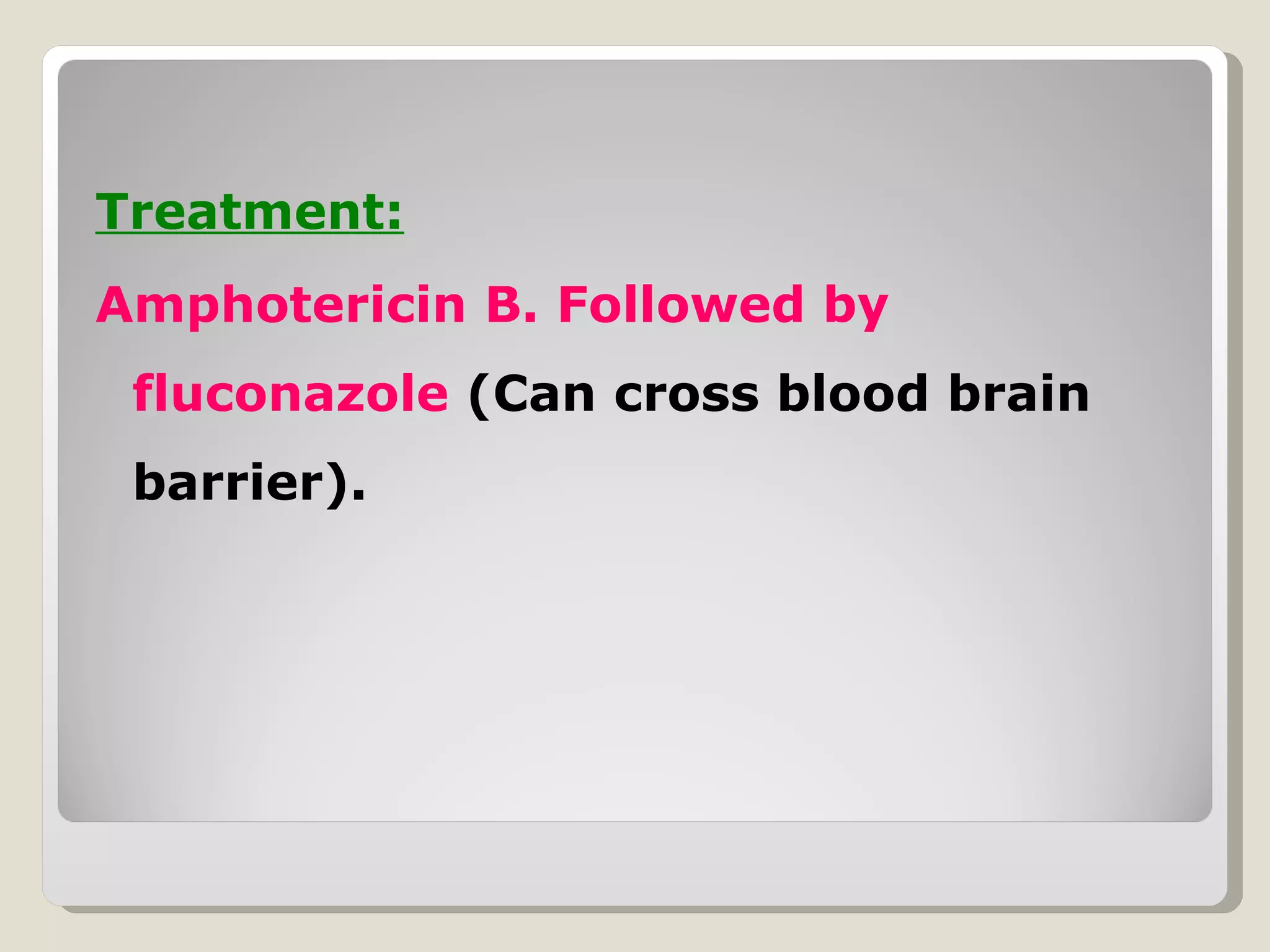 Treatment:

Amphotericin B. Followed by fluconazole (Can cross blood brain barrier).